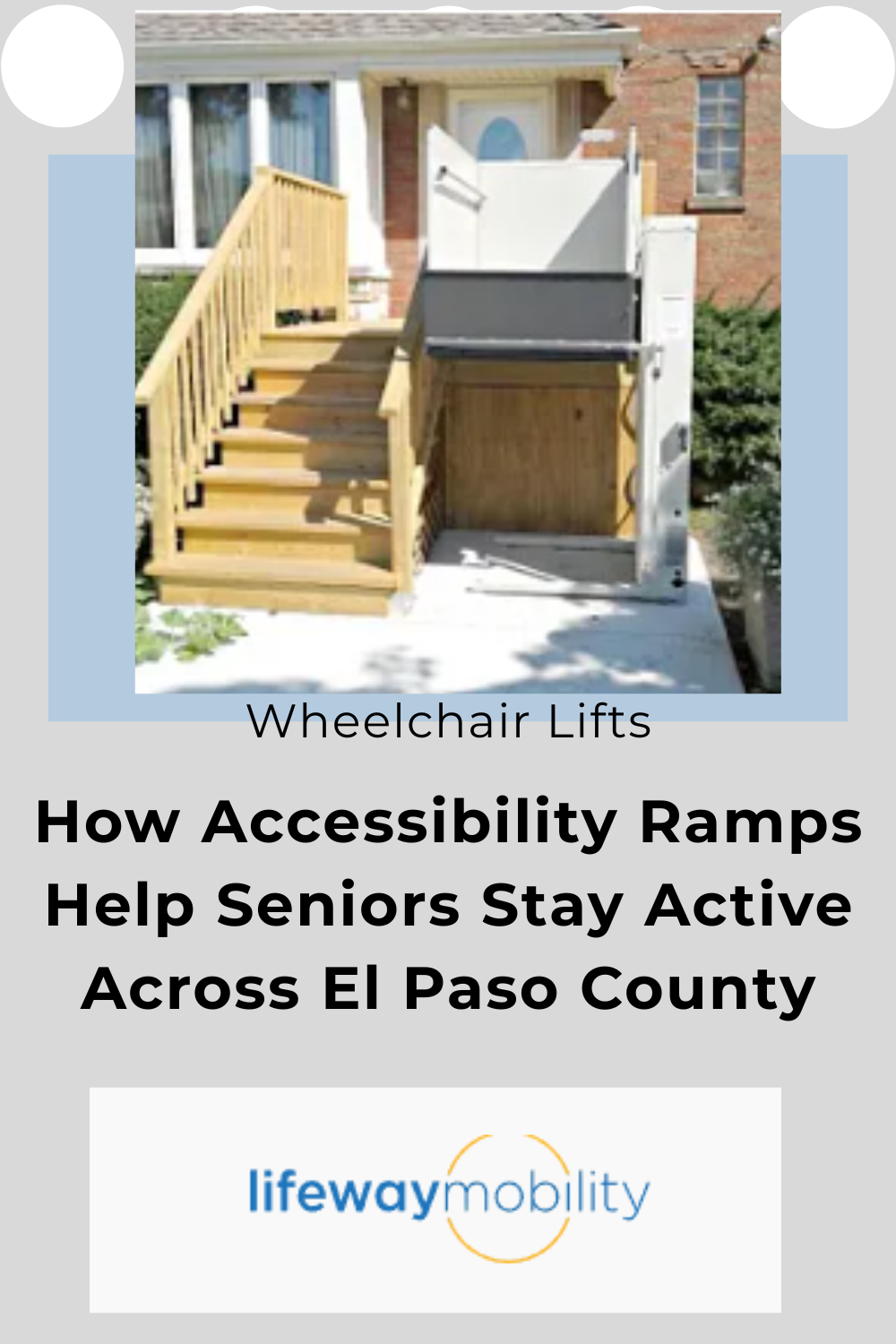 Wheelchair Lifts

How Accessibility Ramps Help Seniors Stay Active Across El Paso County

lifewaymobility